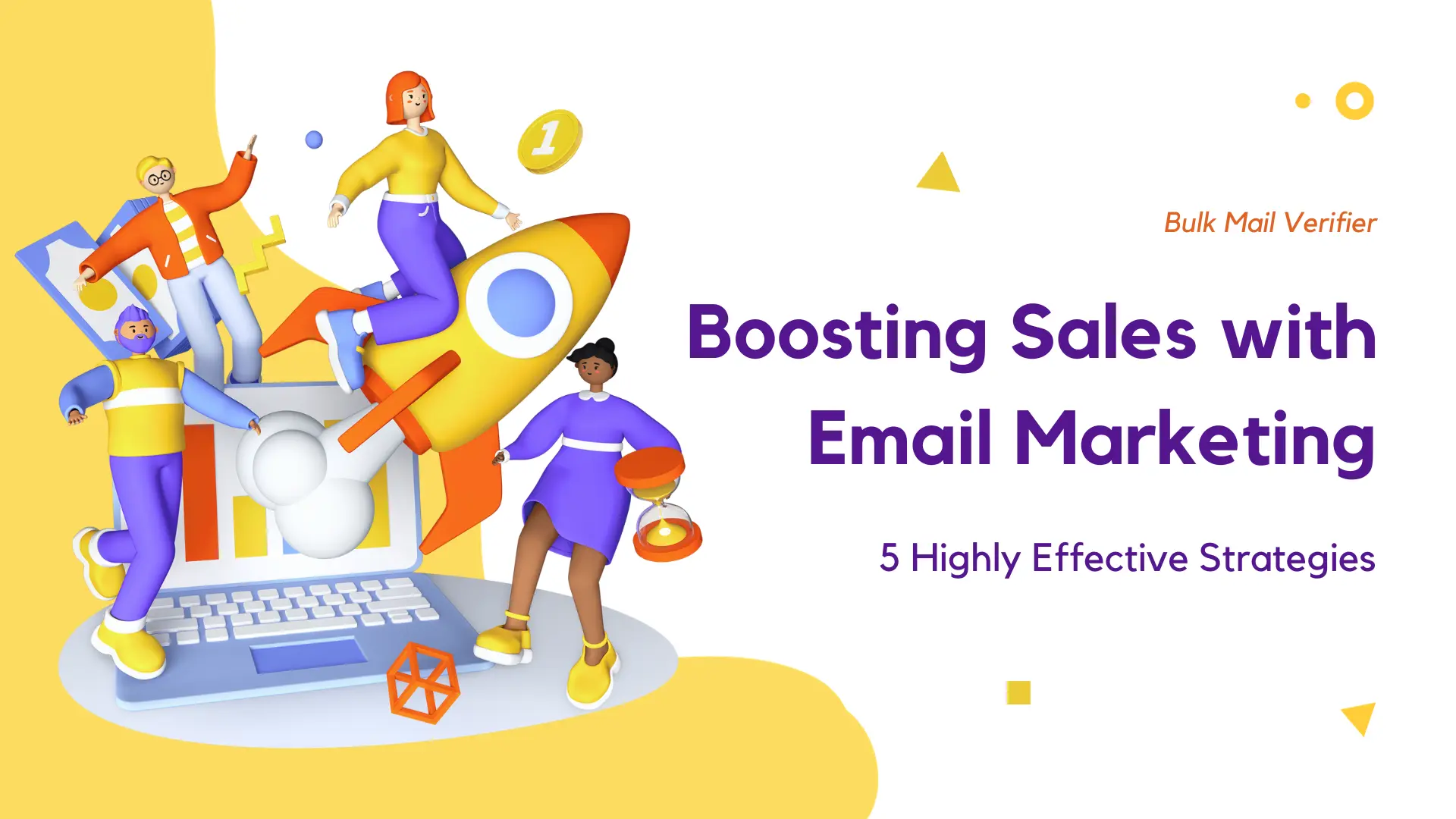 1

Bulk Mail Verifier

Boosting Sales with Email Marketing

5 Highly Effective Strategies